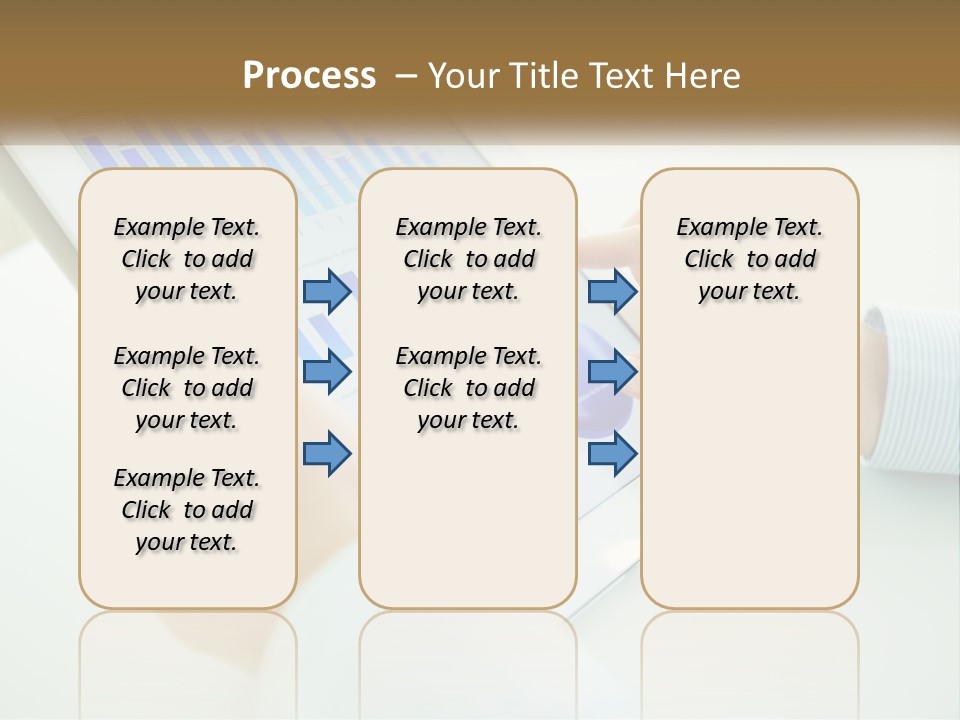 Process – Your Title Text Here

Example Text. Click to add your text.

Example Text. Click to add your text.

Example Text. Click to add your text.

Example Text. Click to add your text.

Example Text. Click to add your text.

Example Text. Click to add your text.